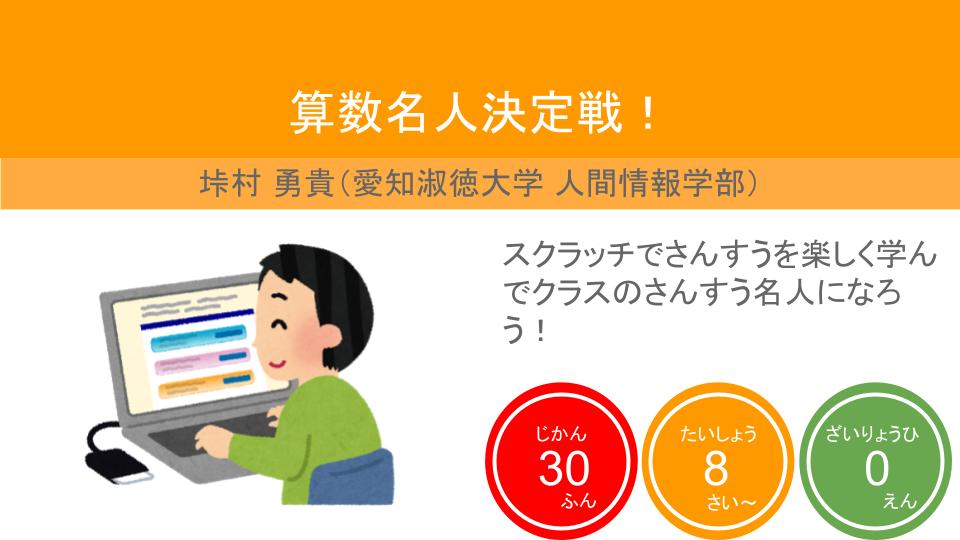 算数名人決定戦！

垰村 勇貴（愛知淑徳大学 人間情報学部）

スクラッチでさんすうを楽しく学んでクラスのさんすう名人になろう！

じかん
30
ふん

たいしょう
8
さい～

ざいりょうひ
0
えん